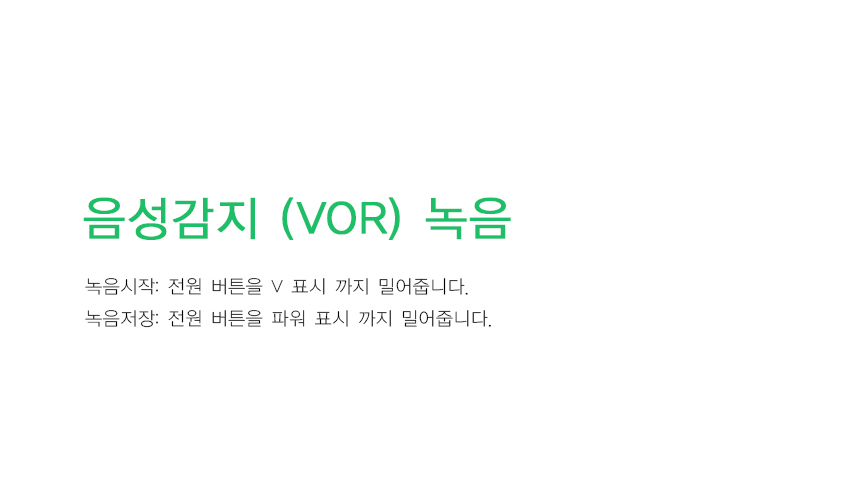 음성감지 (VOR) 녹음

녹음시작: 전원 버튼을 V 표시 까지 밀어줍니다.
녹음저장: 전원 버튼을 파워 표시 까지 밀어줍니다.